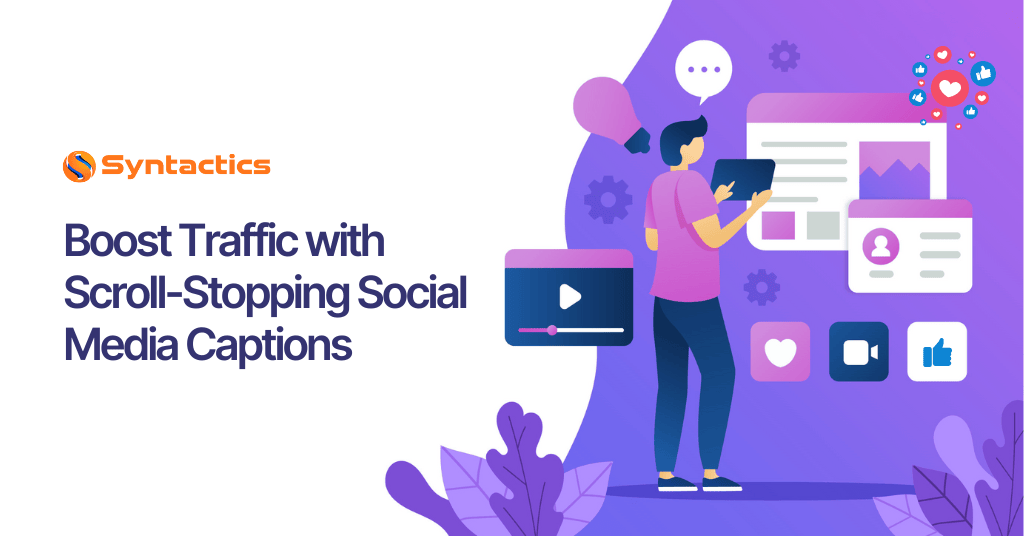 Syntactics

Boost Traffic with Scroll-Stopping Social Media Captions